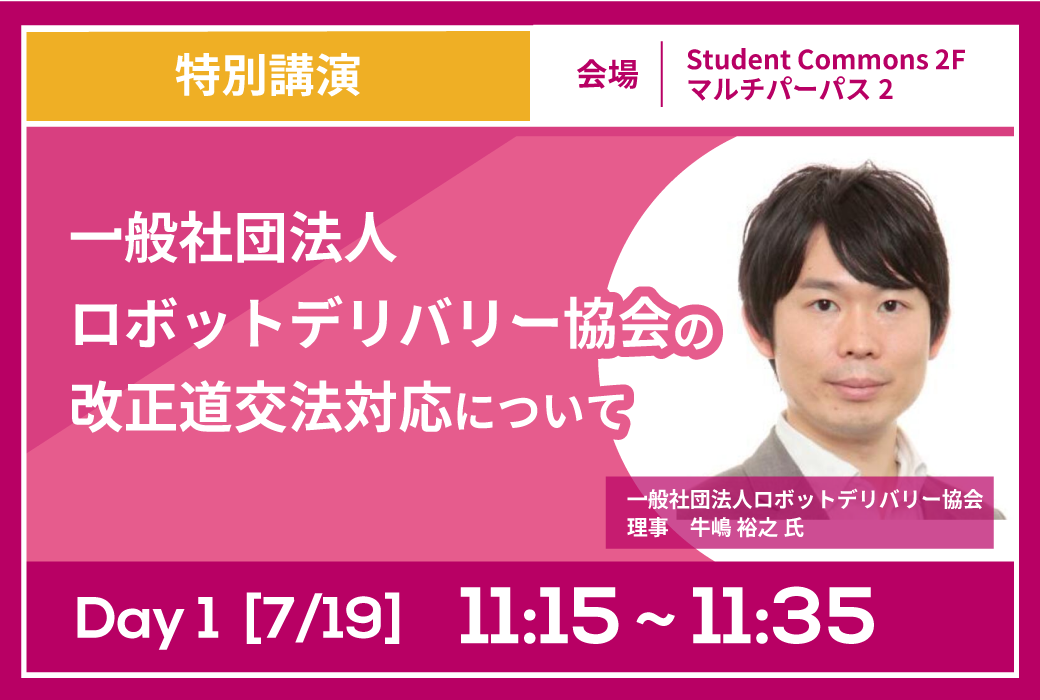 特別講演

会場 Student Commons 2F マルチパーパス 2

一般社団法人
ロボットデリバリー協会の
改正道交法対応について

一般社団法人ロボットデリバリー協会
理事　牛嶋 裕之 氏

Day 1 [7/19] 11:15 ~ 11:35